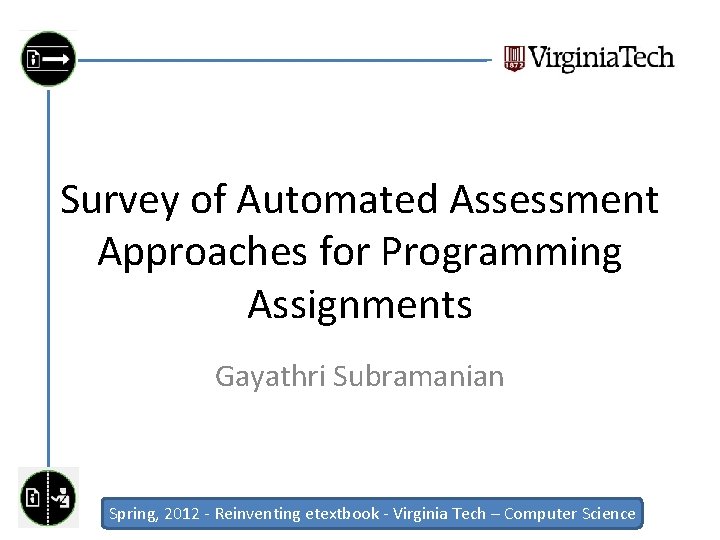 1872 VirginiaTech

Survey of Automated Assessment Approaches for Programming Assignments

Gayathri Subramanian

Spring, 2012 - Reinventing etextbook - Virginia Tech – Computer Science